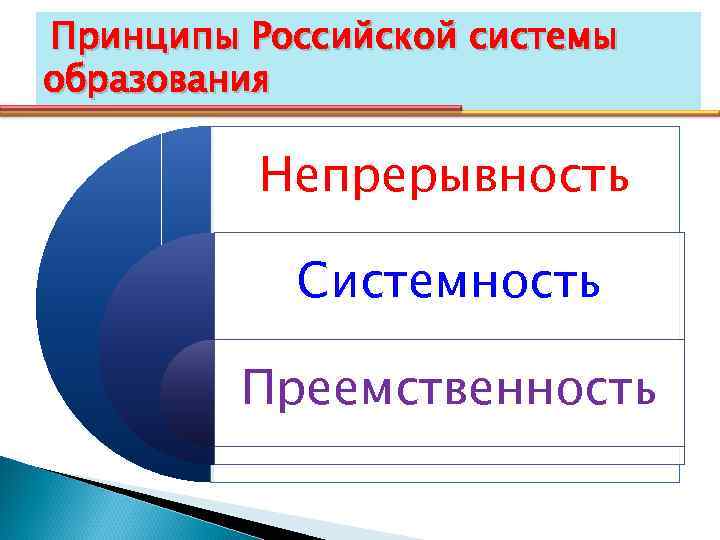 Принципы Российской системы образования

Непрерывность

Системность

Преемственность